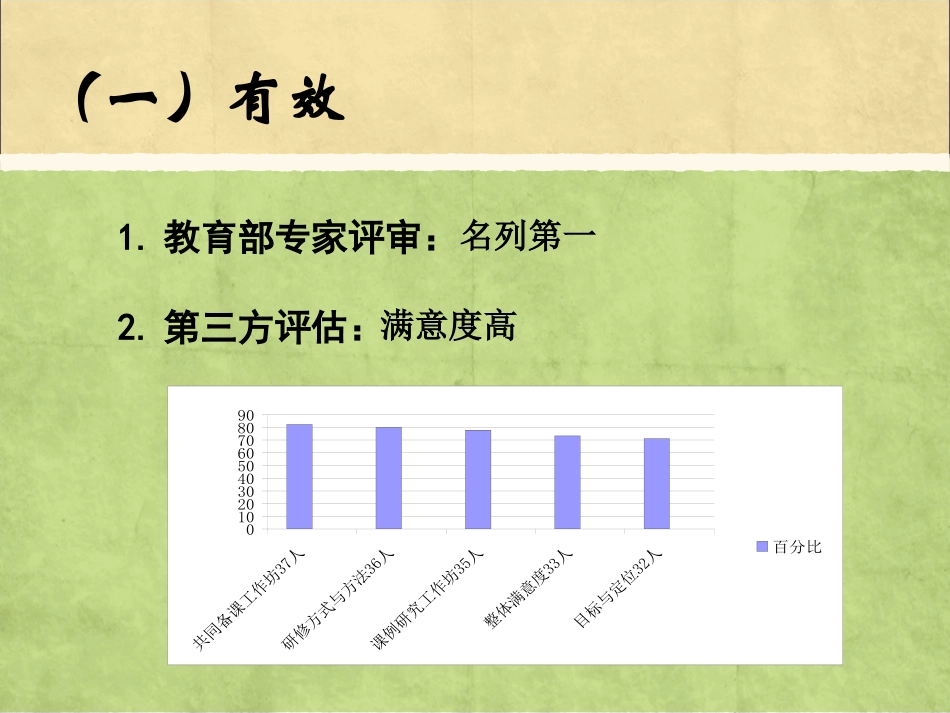 （一）有效

1. 教育部专家评审：名列第一

2. 第三方评估：满意度高

90
80
70
60
50
40
30
20
10
0

共同备课工作坊37人
研修方式与方法36人
课例研究工作坊35人
整体满意度33人
目标与定位32人

百分比